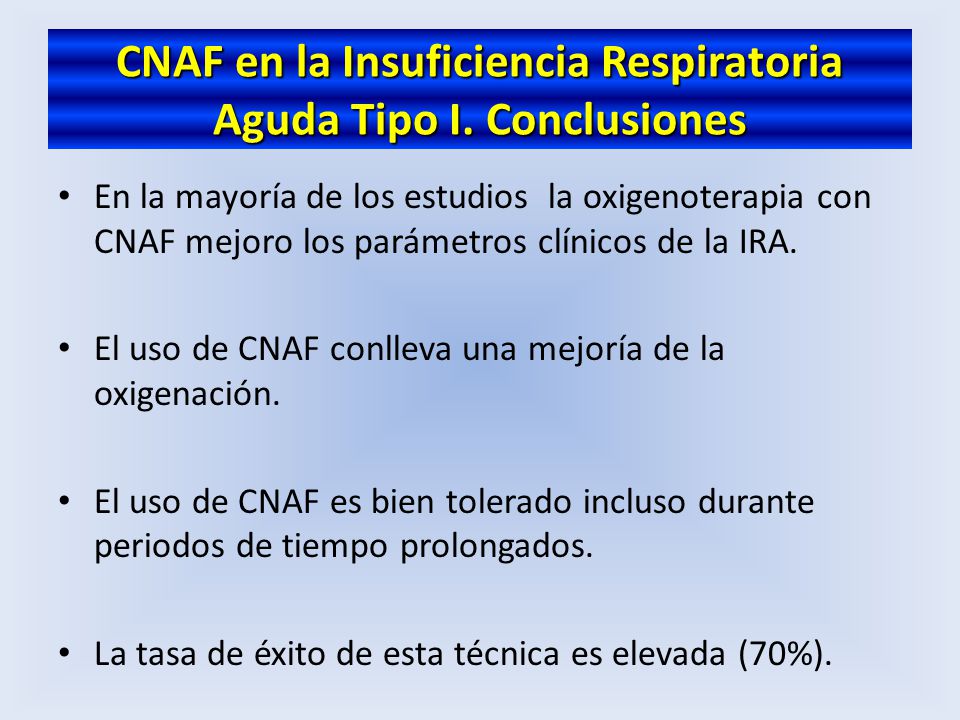 CNAF en la Insuficiencia Respiratoria Aguda Tipo I. Conclusiones

• En la mayoría de los estudios la oxigenoterapia con CNAF mejoro los parámetros clínicos de la IRA.

• El uso de CNAF conlleva una mejoría de la oxigenación.

• El uso de CNAF es bien tolerado incluso durante periodos de tiempo prolongados.

• La tasa de éxito de esta técnica es elevada (70%).